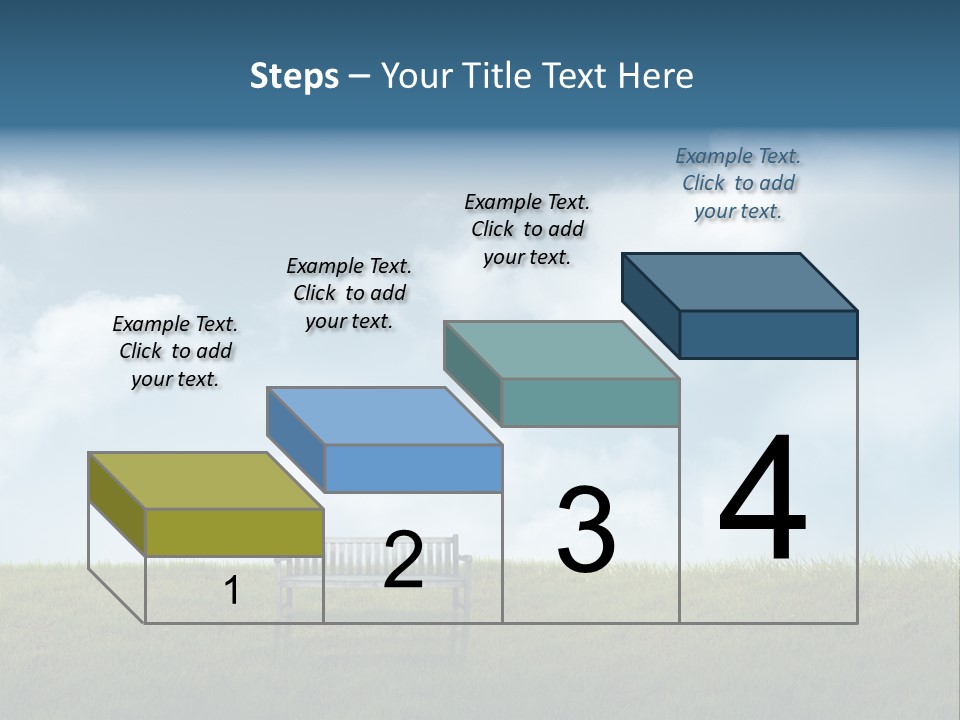 Steps – Your Title Text Here

Example Text. Click to add your text.

Example Text. Click to add your text.

Example Text. Click to add your text.

Example Text. Click to add your text.

1

2

3

4